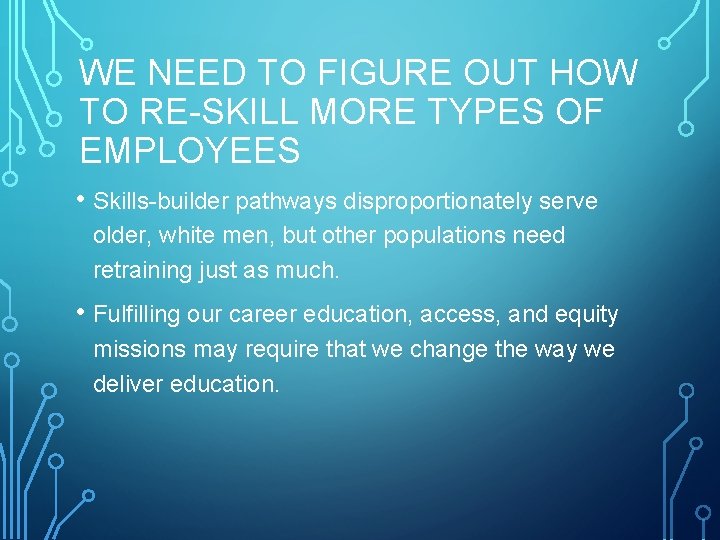 WE NEED TO FIGURE OUT HOW TO RE-SKILL MORE TYPES OF EMPLOYEES

• Skills-builder pathways disproportionately serve older, white men, but other populations need retraining just as much.

• Fulfilling our career education, access, and equity missions may require that we change the way we deliver education.